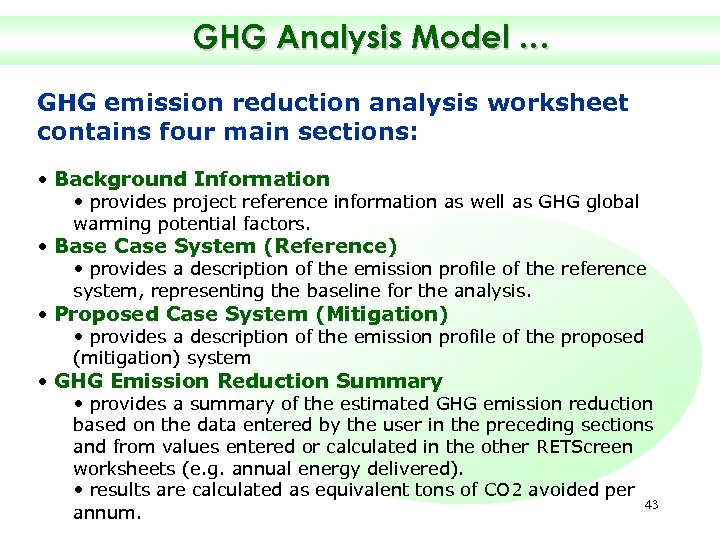 GHG Analysis Model ...

GHG emission reduction analysis worksheet contains four main sections:

• Background Information
• provides project reference information as well as GHG global warming potential factors.
• Base Case System (Reference)
• provides a description of the emission profile of the reference system, representing the baseline for the analysis.
• Proposed Case System (Mitigation)
• provides a description of the emission profile of the proposed (mitigation) system
• GHG Emission Reduction Summary
• provides a summary of the estimated GHG emission reduction based on the data entered by the user in the preceding sections and from values entered or calculated in the other RETScreen worksheets (e.g. annual energy delivered).
• results are calculated as equivalent tons of CO2 avoided per annum.

43